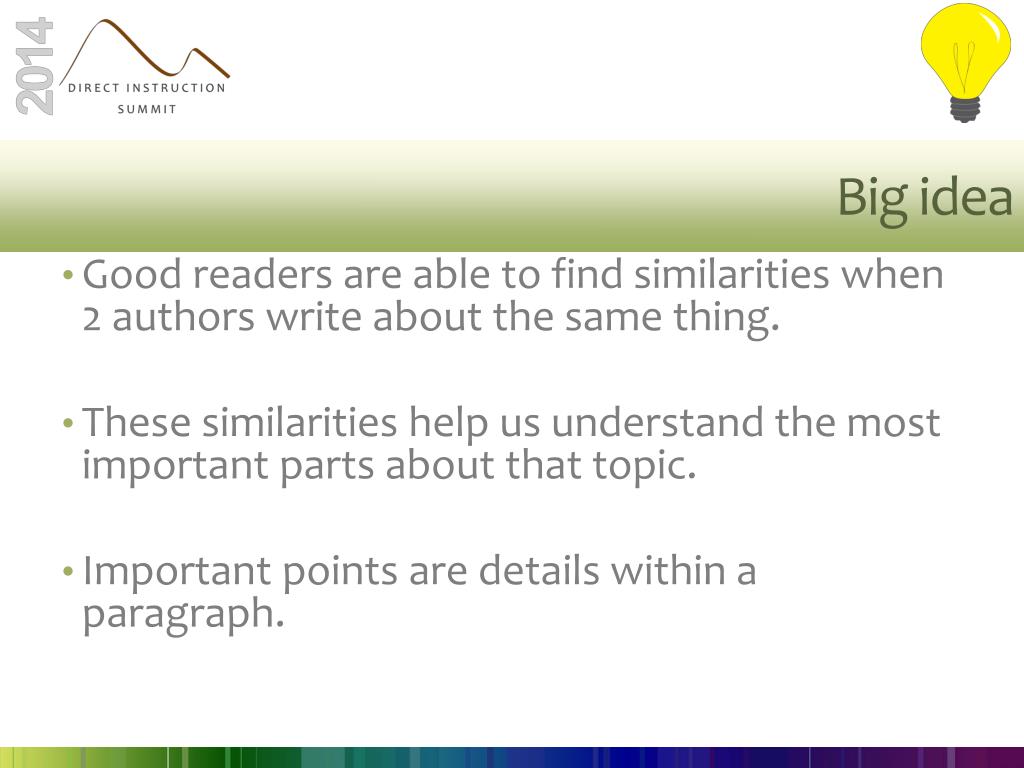 2014
DIRECT INSTRUCTION
SUMMIT

Big idea

• Good readers are able to find similarities when 2 authors write about the same thing.

• These similarities help us understand the most important parts about that topic.

• Important points are details within a paragraph.